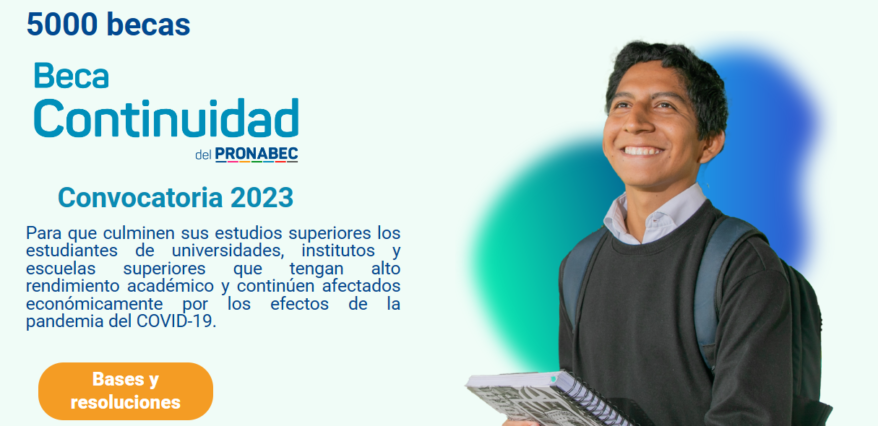 5000 becas

Beca
Continuidad
del PRONABEC

Convocatoria 2023

Para que culminen sus estudios superiores los estudiantes de universidades, institutos y escuelas superiores que tengan alto rendimiento académico y continúen afectados económicamente por los efectos de la pandemia del COVID-19.

Bases y resoluciones